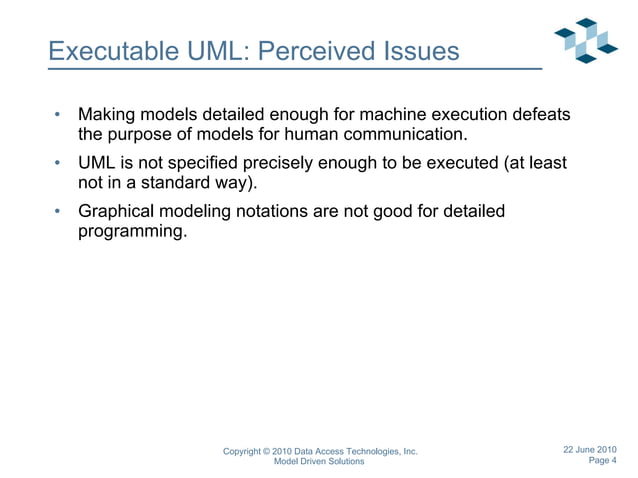 Executable UML: Perceived Issues

• Making models detailed enough for machine execution defeats the purpose of models for human communication.

• UML is not specified precisely enough to be executed (at least not in a standard way).

• Graphical modeling notations are not good for detailed programming.

Copyright © 2010 Data Access Technologies, Inc.
Model Driven Solutions

22 June 2010
Page 4